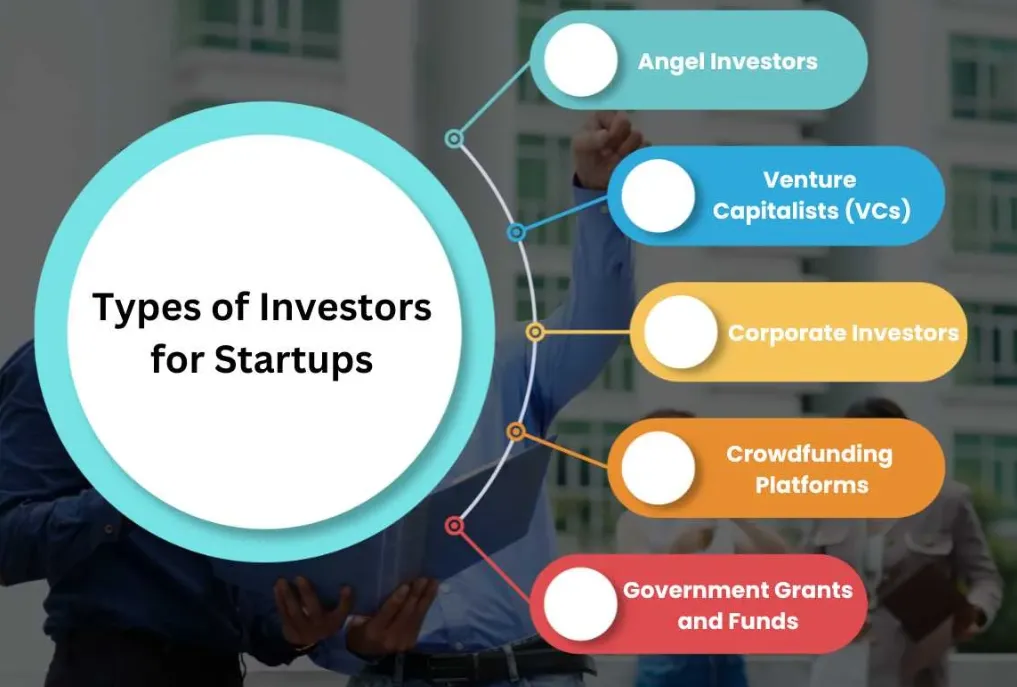 Types of Investors for Startups

Angel Investors

Venture Capitalists (VCs)

Corporate Investors

Crowdfunding Platforms

Government Grants and Funds